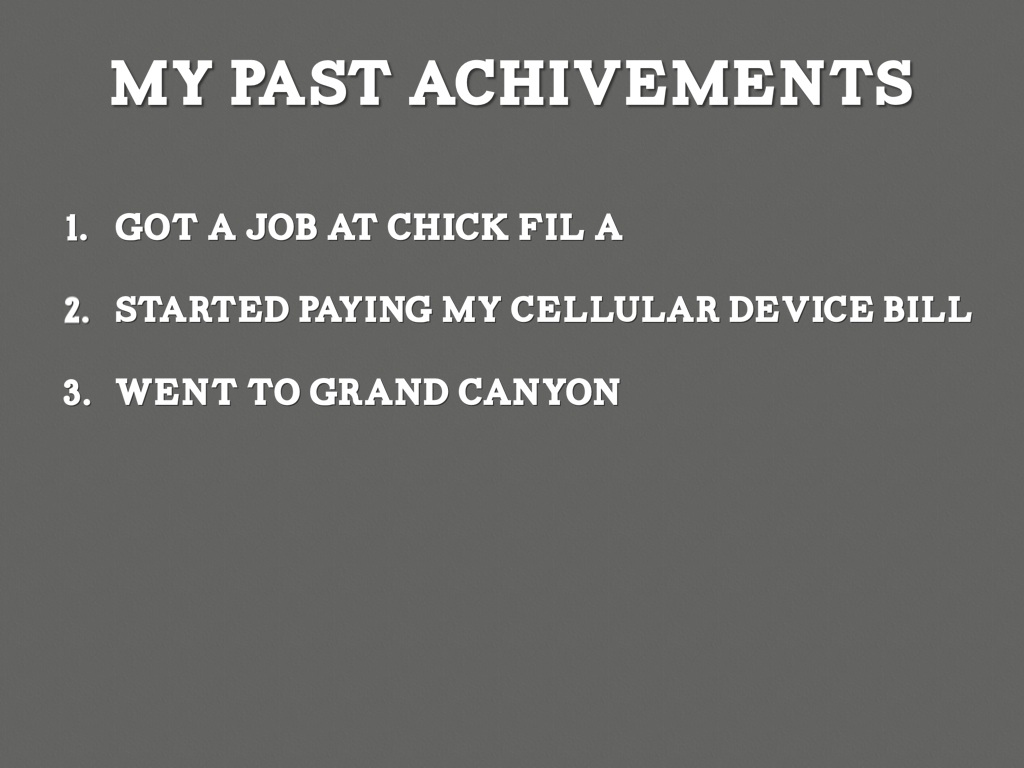 MY PAST ACHIVEMENTS

1. GOT A JOB AT CHICK FIL A
2. STARTED PAYING MY CELLULAR DEVICE BILL
3. WENT TO GRAND CANYON